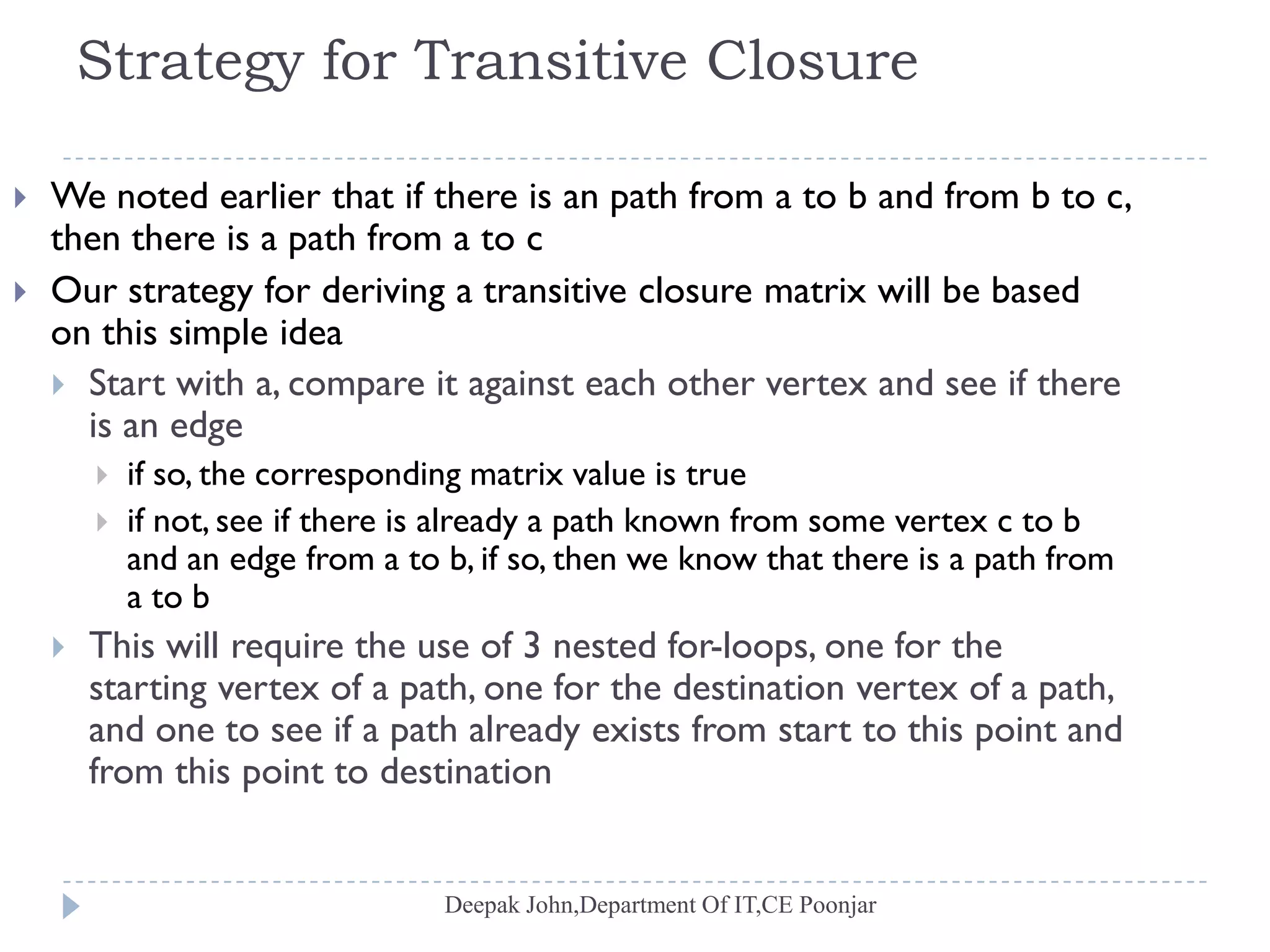 Strategy for Transitive Closure

We noted earlier that if there is an path from a to b and from b to c, then there is a path from a to c

Our strategy for deriving a transitive closure matrix will be based on this simple idea

Start with a, compare it against each other vertex and see if there is an edge

if so, the corresponding matrix value is true

if not, see if there is already a path known from some vertex c to b and an edge from a to b, if so, then we know that there is a path from a to b

This will require the use of 3 nested for-loops, one for the starting vertex of a path, one for the destination vertex of a path, and one to see if a path already exists from start to this point and from this point to destination

Deepak John,Department Of IT,CE Poonjar